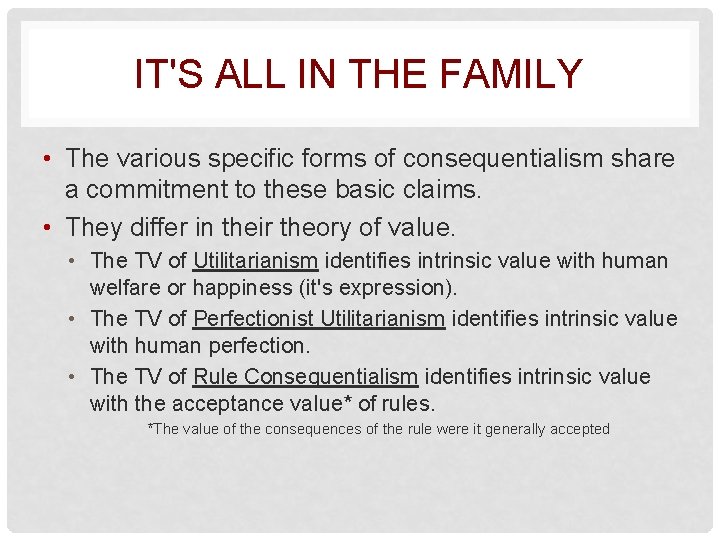 IT'S ALL IN THE FAMILY

• The various specific forms of consequentialism share a commitment to these basic claims.

• They differ in their theory of value.

• The TV of Utilitarianism identifies intrinsic value with human welfare or happiness (it's expression).

• The TV of Perfectionist Utilitarianism identifies intrinsic value with human perfection.

• The TV of Rule Consequentialism identifies intrinsic value with the acceptance value* of rules.

*The value of the consequences of the rule were it generally accepted